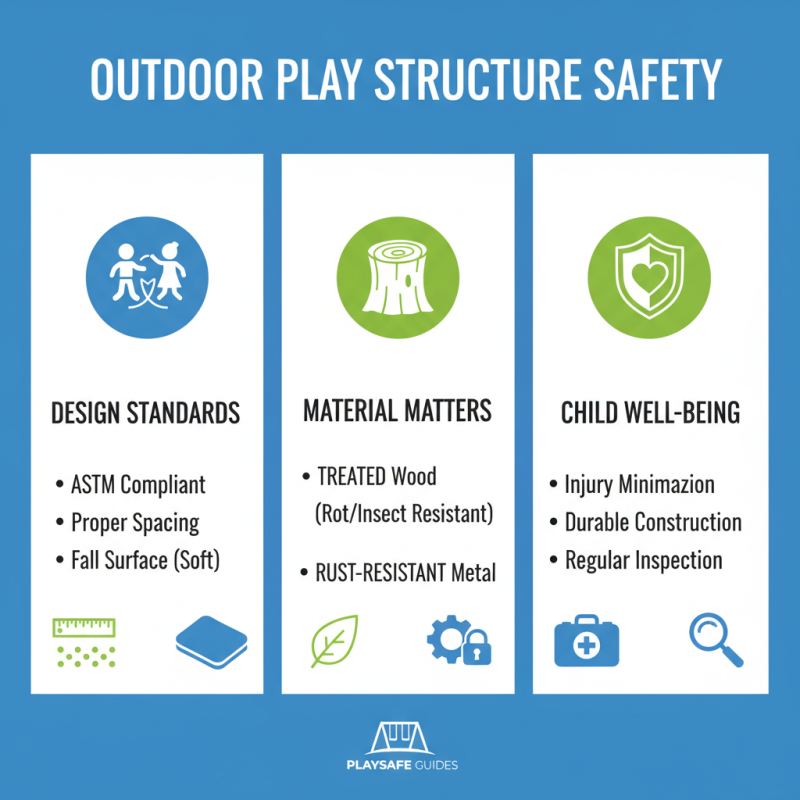 OUTDOOR PLAY STRUCTURE SAFETY

DESIGN STANDARDS

• ASTM Compliant
• Proper Spacing
• Fall Surface (Soft)

MATERIAL MATTERS

• TREATED Wood (Rot/Insect Resistant)
• RUST-RESISTANT Metal

CHILD WELL-BEING

• Injury Minimazion
• Durable Construction
• Regular Inspection

PLAYSAFE GUIDES